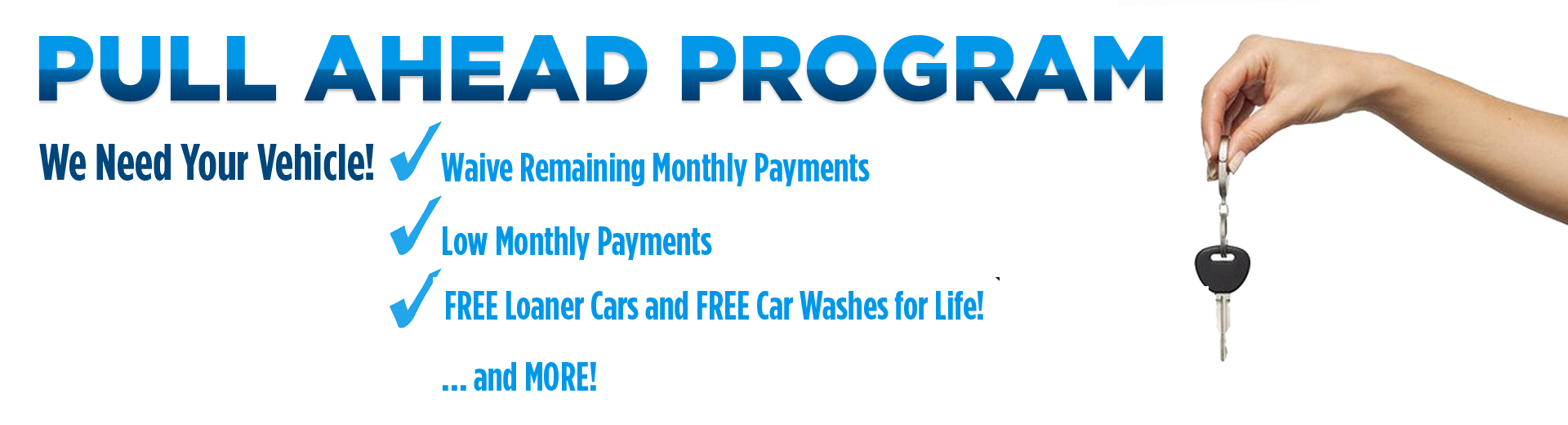 PULL AHEAD PROGRAM

We Need Your Vehicle!

✓ Waive Remaining Monthly Payments

✓ Low Monthly Payments

✓ FREE Loaner Cars and FREE Car Washes for Life!

... and MORE!